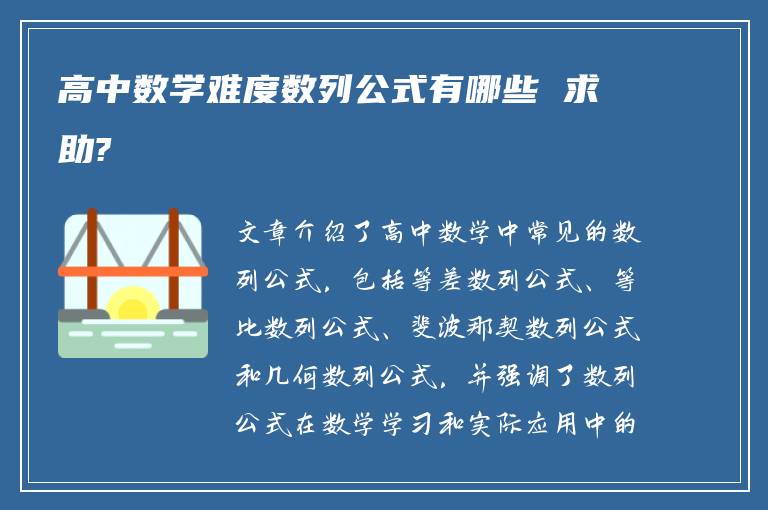 高中数学难度数列公式有哪些 求助?

文章介绍了高中数学中常见的数列公式，包括等差数列公式、等比数列公式、斐波那契数列公式和几何数列公式，并强调了数列公式在数学学习和实际应用中的